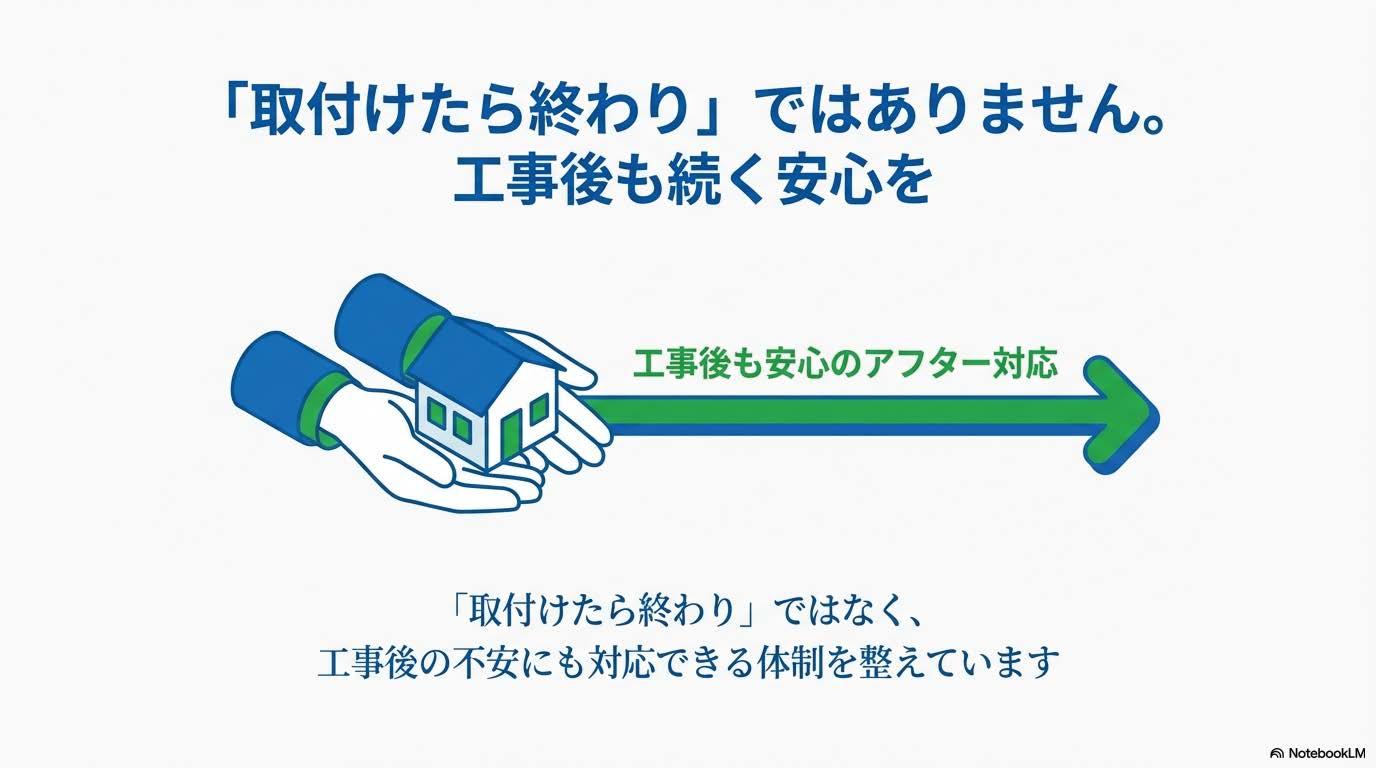 「取付けたら終わり」ではありません。
工事後も続く安心を

工事後も安心のアフター対応

「取付けたら終わり」ではなく、
工事後の不安にも対応できる体制を整えています

NotebookLM